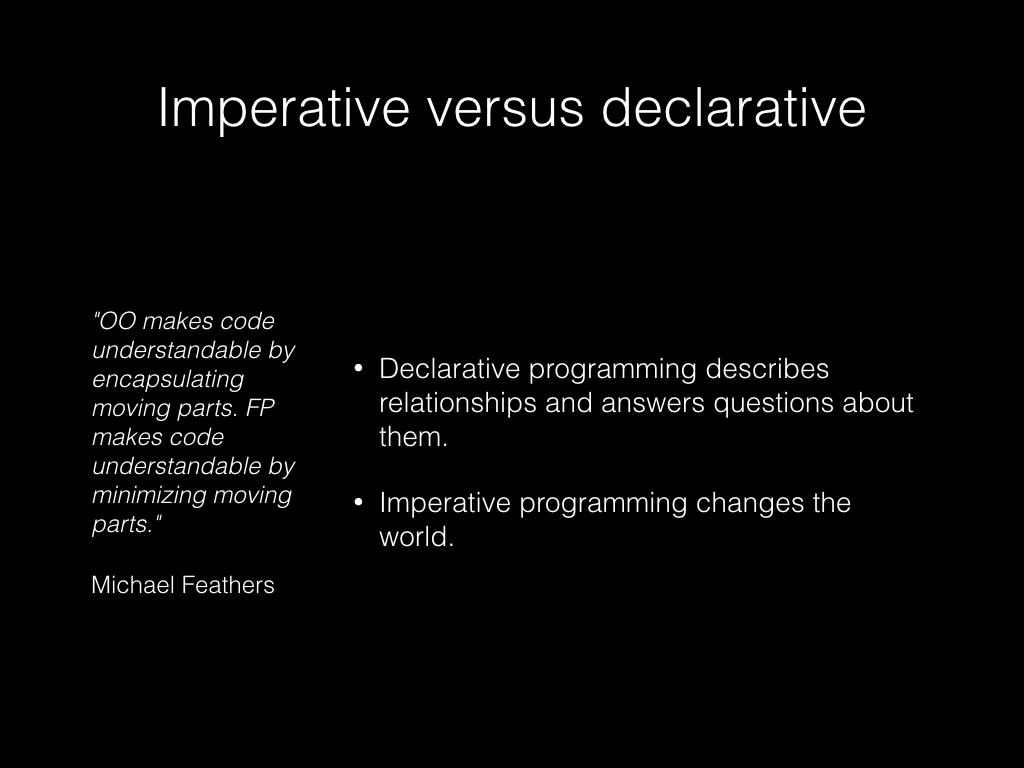 Imperative versus declarative

"OO makes code understandable by encapsulating moving parts. FP makes code understandable by minimizing moving parts."

Michael Feathers

• Declarative programming describes relationships and answers questions about them.

• Imperative programming changes the world.